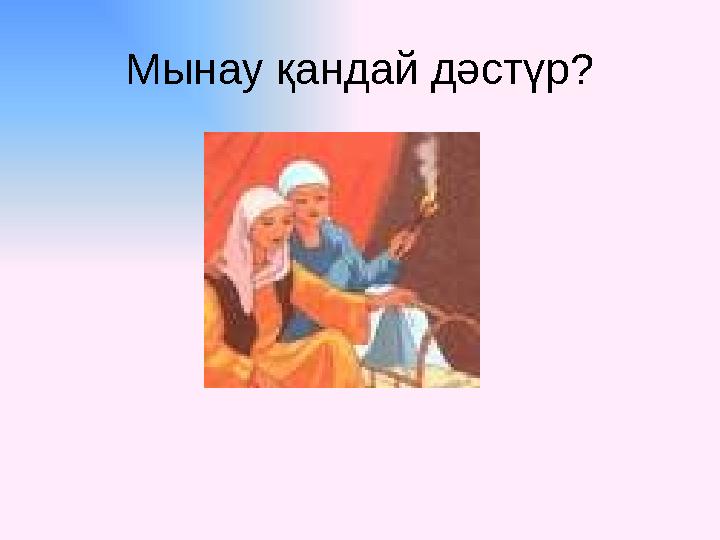 Мынау қандай дәстүр?